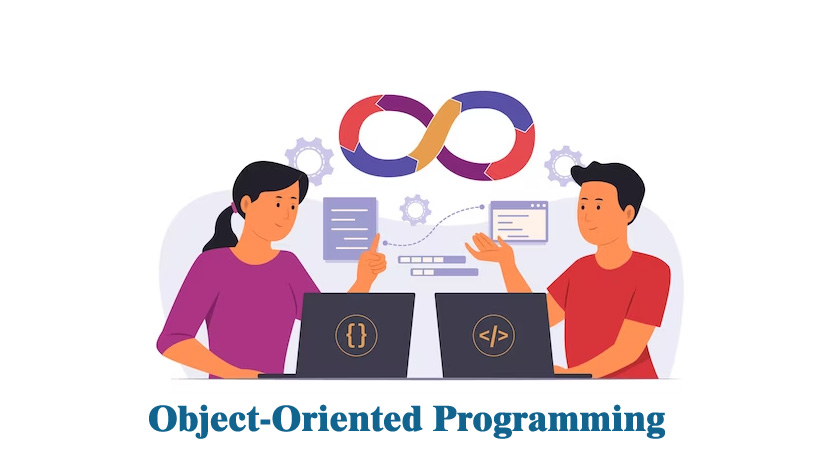 {}

</>

Object-Oriented Programming